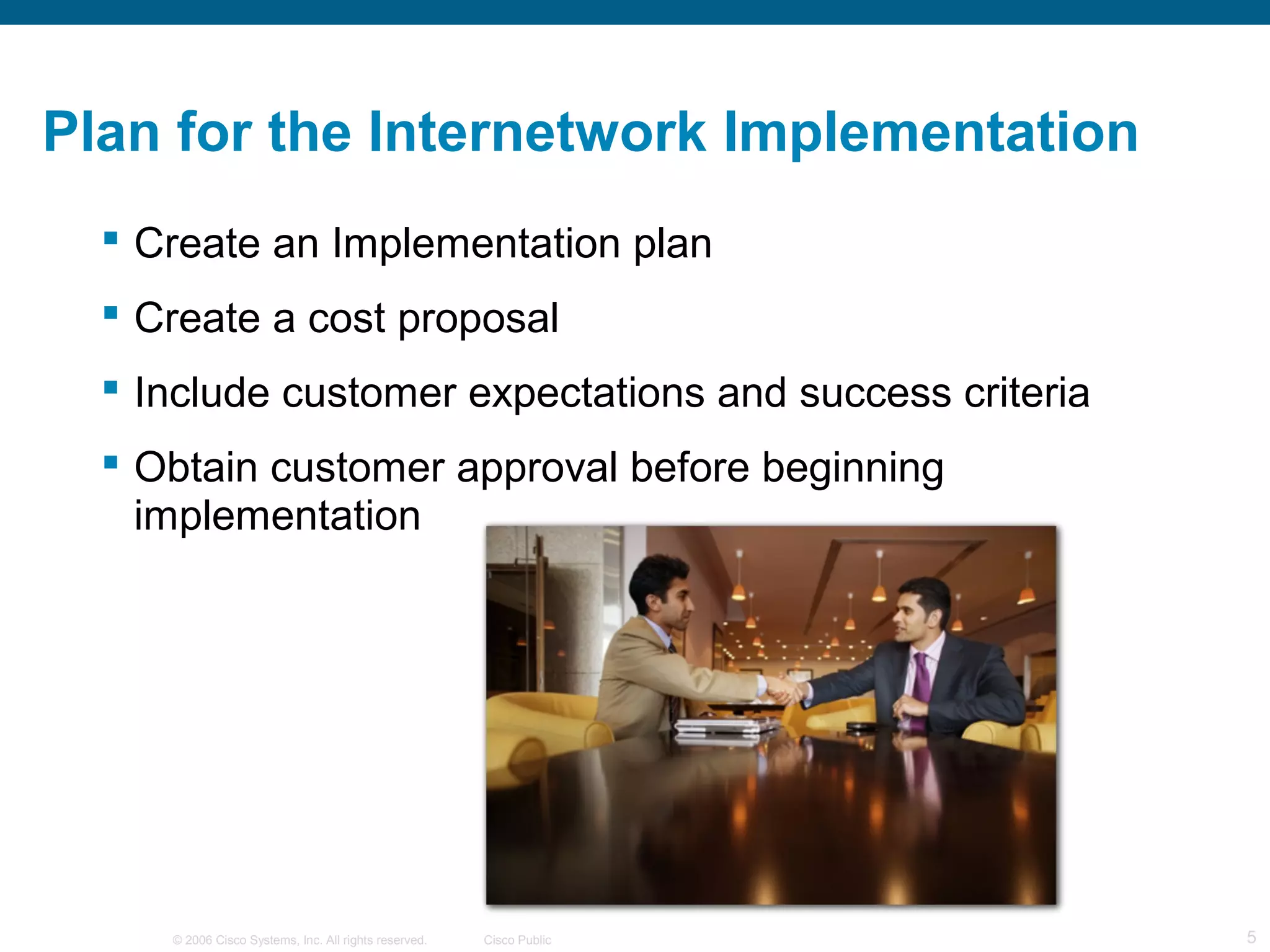 Plan for the Internetwork Implementation

▪ Create an Implementation plan

▪ Create a cost proposal

▪ Include customer expectations and success criteria

▪ Obtain customer approval before beginning implementation

© 2006 Cisco Systems, Inc. All rights reserved. Cisco Public 5